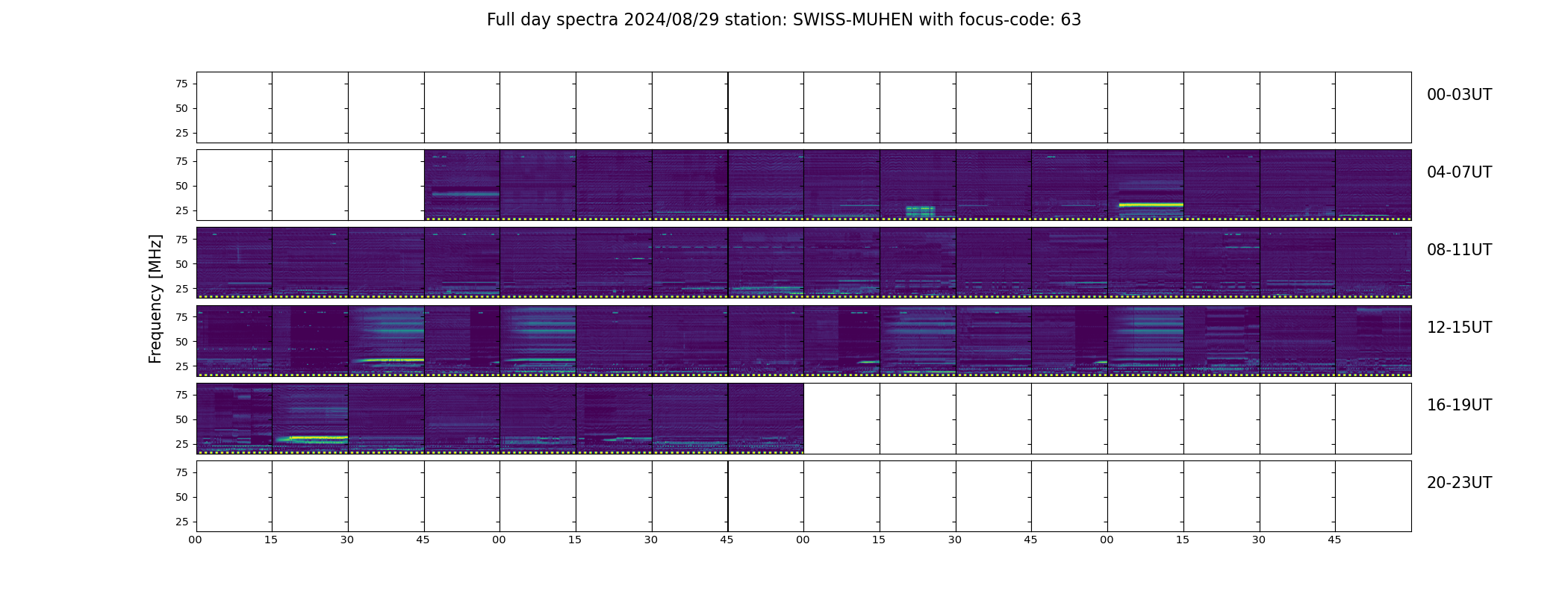 Full day spectra 2024/08/29 station: SWISS-MUHEN with focus-code: 63

Frequency [MHz]

75
50
25
00-03UT

75
50
25
04-07UT

75
50
25
08-11UT

75
50
25
12-15UT

75
50
25
16-19UT

75
50
25
20-23UT

00 15 30 45 00 15 30 45 00 15 30 45 00 15 30 45